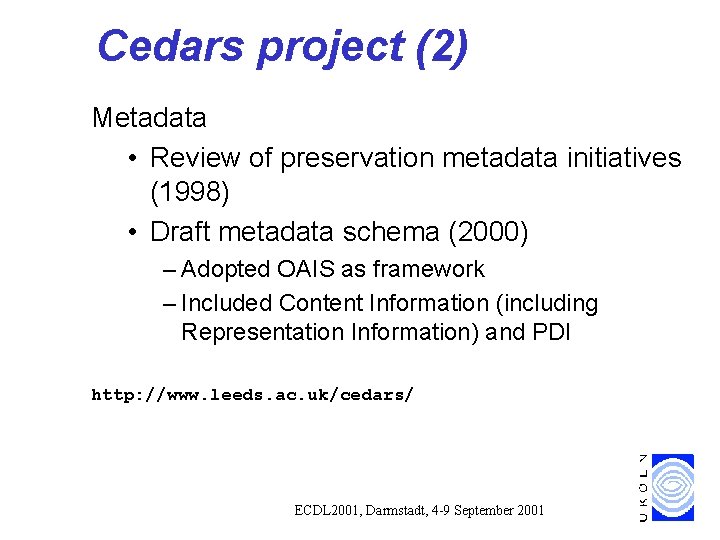 Cedars project (2)

Metadata

• Review of preservation metadata initiatives (1998)

• Draft metadata schema (2000)

– Adopted OAIS as framework

– Included Content Information (including Representation Information) and PDI

http://www.leeds.ac.uk/cedars/

ECDL2001, Darmstadt, 4-9 September 2001

UKOLN